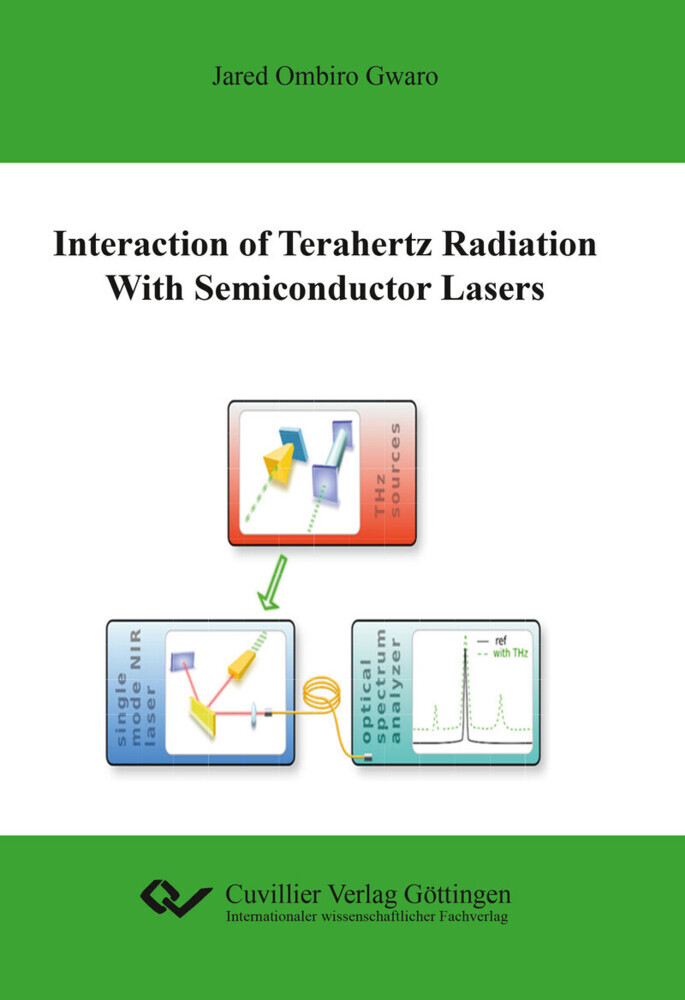 Jared Ombiro Gwaro

Interaction of Terahertz Radiation With Semiconductor Lasers

THz sources

single mode NIR laser

optical spectrum analyzer

ref
with THz

Cuvillier Verlag Göttingen
Internationaler wissenschaftlicher Fachverlag